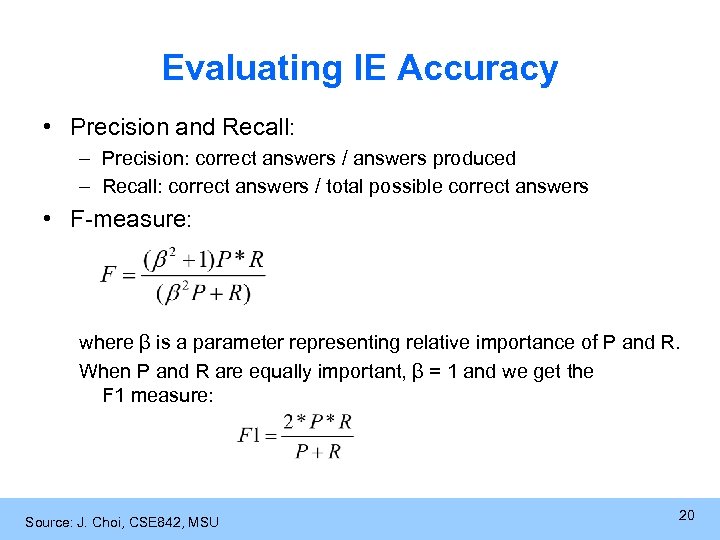 Evaluating IE Accuracy

• Precision and Recall:
– Precision: correct answers / answers produced
– Recall: correct answers / total possible correct answers

• F-measure:

$F = \frac{(\beta^2 + 1)P * R}{(\beta^2 P + R)}$

where β is a parameter representing relative importance of P and R.

When P and R are equally important, β = 1 and we get the F1 measure:

$F1 = \frac{2 * P * R}{P + R}$

Source: J. Choi, CSE842, MSU

20